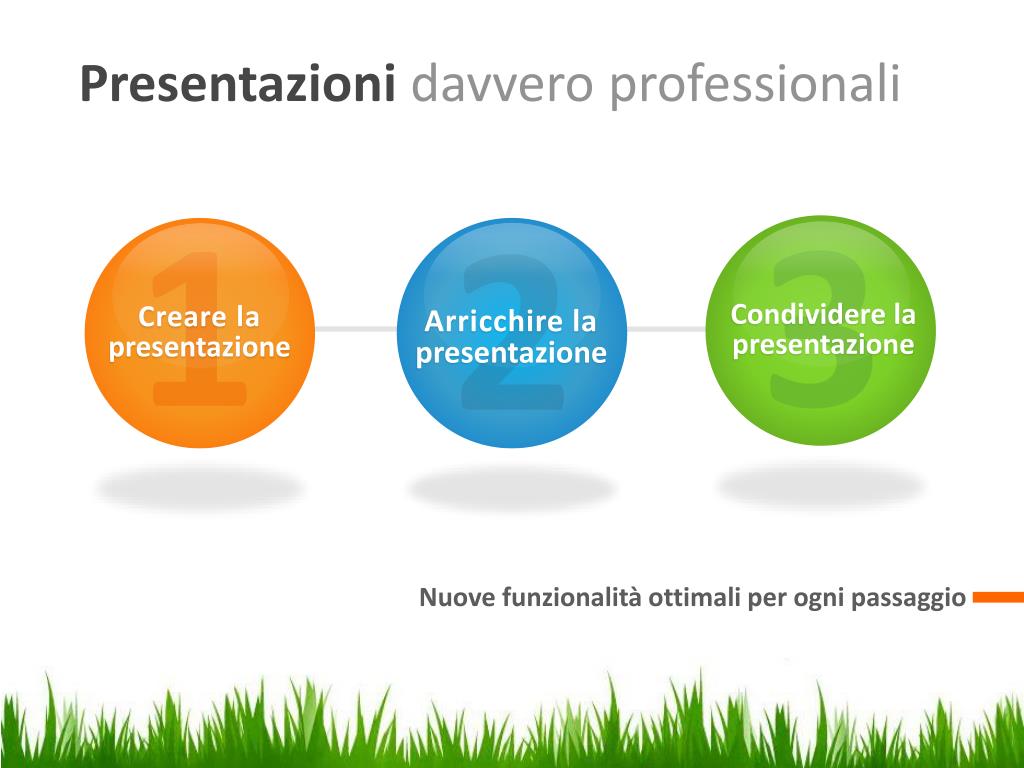 Presentazioni davvero professionali

1
Creare la presentazione

2
Arricchire la presentazione

3
Condividere la presentazione

Nuove funzionalità ottimali per ogni passaggio